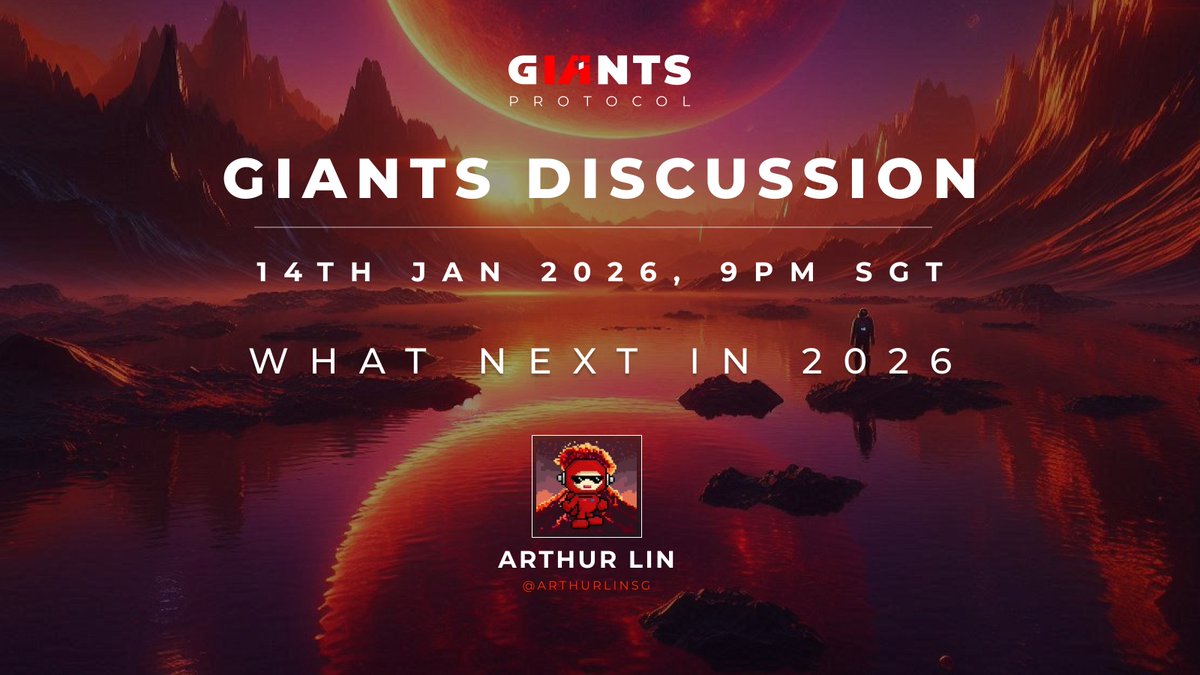 GIANTS
PROTOCOL

GIANTS DISCUSSION

14TH JAN 2026, 9PM SGT

WHAT NEXT IN 2026

ARTHUR LIN
@ARTHURLINSG